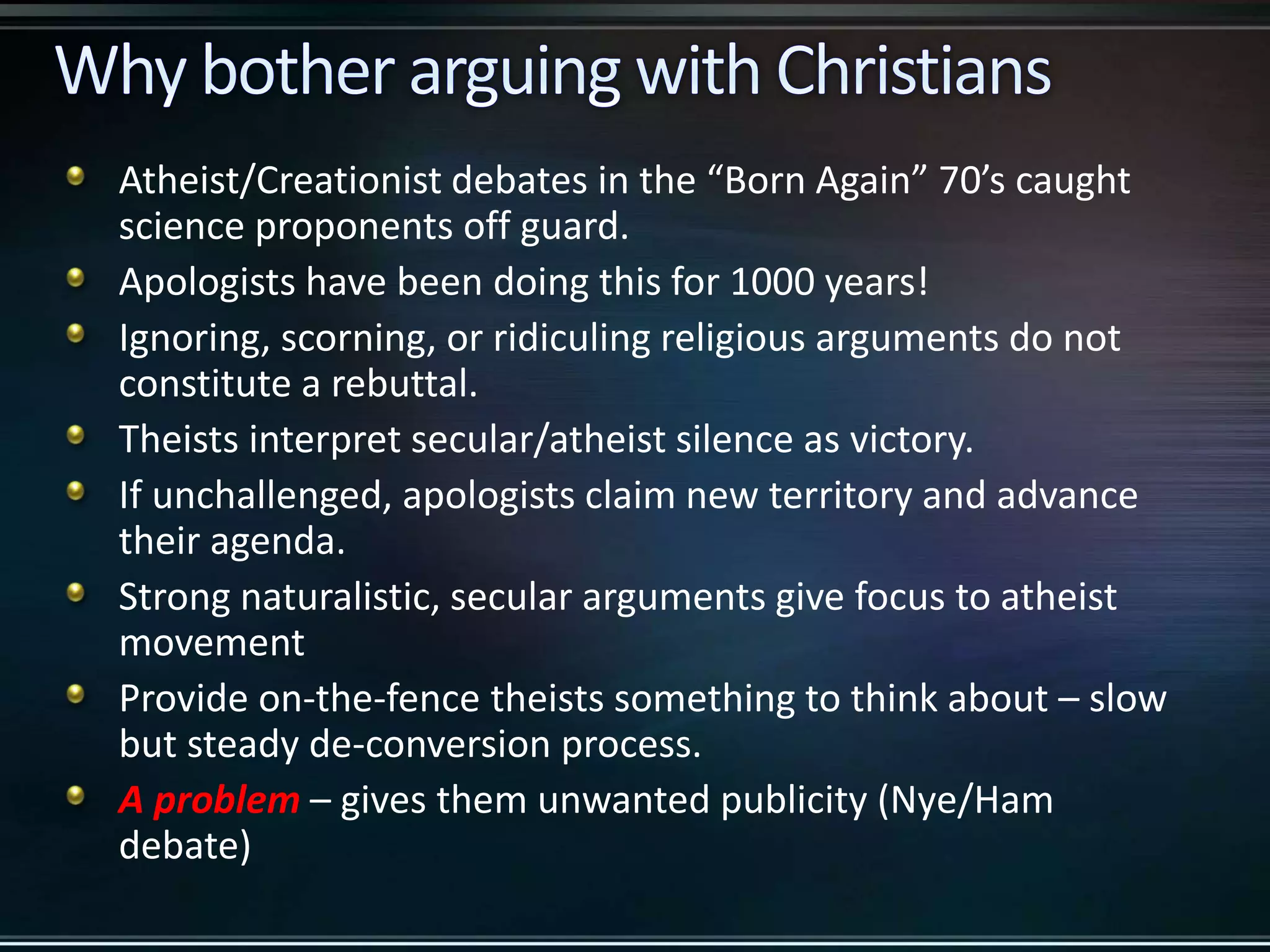 Why bother arguing with Christians

- Atheist/Creationist debates in the “Born Again” 70’s caught science proponents off guard.
- Apologists have been doing this for 1000 years!
- Ignoring, scorning, or ridiculing religious arguments do not constitute a rebuttal.
- Theists interpret secular/atheist silence as victory.
- If unchallenged, apologists claim new territory and advance their agenda.
- Strong naturalistic, secular arguments give focus to atheist movement
- Provide on-the-fence theists something to think about – slow but steady de-conversion process.
- A problem – gives them unwanted publicity (Nye/Ham debate)